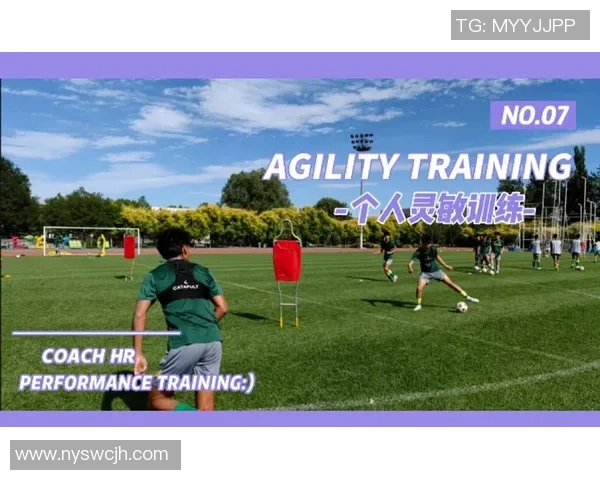 TG: MYYJJPP

NO.07

AGILITY TRAINING

-个人灵敏训练-

CATAPULT

COACH HR
PERFORMANCE TRAINING:)

www.nyswcjh.com